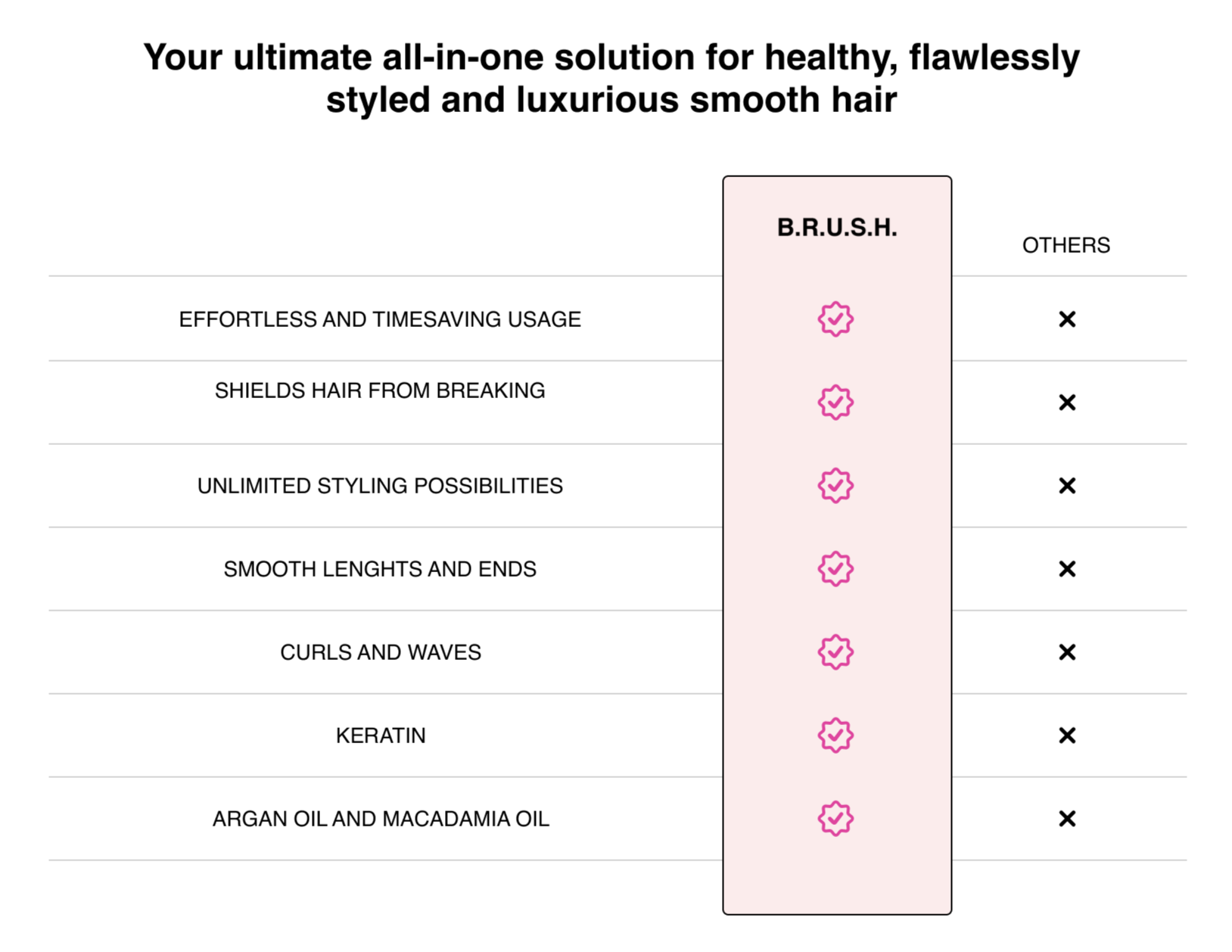 Your ultimate all-in-one solution for healthy, flawlessly styled and luxurious smooth hair

| | B.R.U.S.H. | OTHERS |
|---|---|---|
| EFFORTLESS AND TIMESAVING USAGE | ✓ | ✕ |
| SHIELDS HAIR FROM BREAKING | ✓ | ✕ |
| UNLIMITED STYLING POSSIBILITIES | ✓ | ✕ |
| SMOOTH LENGHTS AND ENDS | ✓ | ✕ |
| CURLS AND WAVES | ✓ | ✕ |
| KERATIN | ✓ | ✕ |
| ARGAN OIL AND MACADAMIA OIL | ✓ | ✕ |